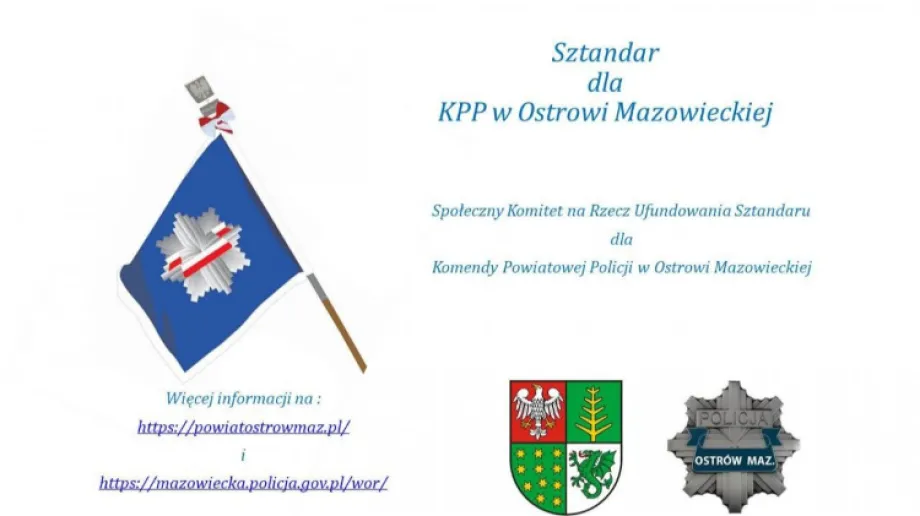 Sztandar
dla
KPP w Ostrowi Mazowieckiej

Społeczny Komitet na Rzecz Ufundowania Sztandaru
dla
Komendy Powiatowej Policji w Ostrowi Mazowieckiej

Więcej informacji na :
https://powiatostrowmaz.pl/
i
https://mazowiecka.policja.gov.pl/wor/

POLICJA
OSTRÓW MAZ.